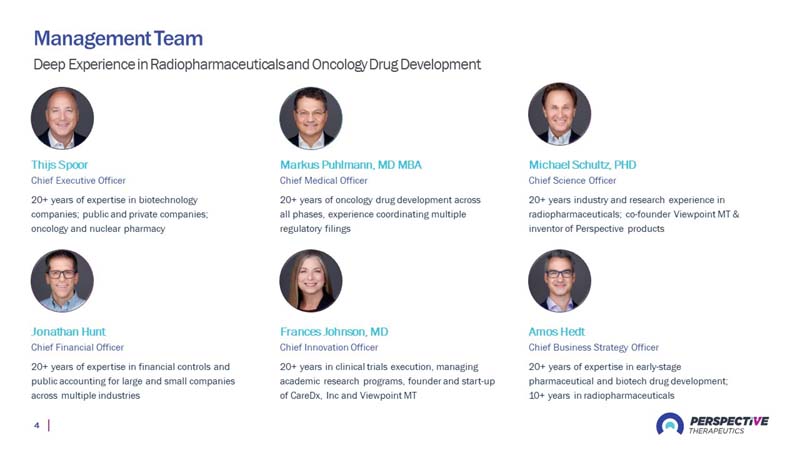 Management Team

Deep Experience in Radiopharmaceuticals and Oncology Drug Development

Thijs Spoor
Chief Executive Officer
20+ years of expertise in biotechnology companies; public and private companies; oncology and nuclear pharmacy

Markus Puhlmann, MD MBA
Chief Medical Officer
20+ years of oncology drug development across all phases, experience coordinating multiple regulatory filings

Michael Schultz, PHD
Chief Science Officer
20+ years industry and research experience in radiopharmaceuticals; co-founder Viewpoint MT & inventor of Perspective products

Jonathan Hunt
Chief Financial Officer
20+ years of expertise in financial controls and public accounting for large and small companies across multiple industries

Frances Johnson, MD
Chief Innovation Officer
20+ years in clinical trials execution, managing academic research programs, founder and start-up of CareDx, Inc and Viewpoint MT

Amos Hedt
Chief Business Strategy Officer
20+ years of expertise in early-stage pharmaceutical and biotech drug development; 10+ years in radiopharmaceuticals

4

PERSPECTIVE THERAPEUTICS